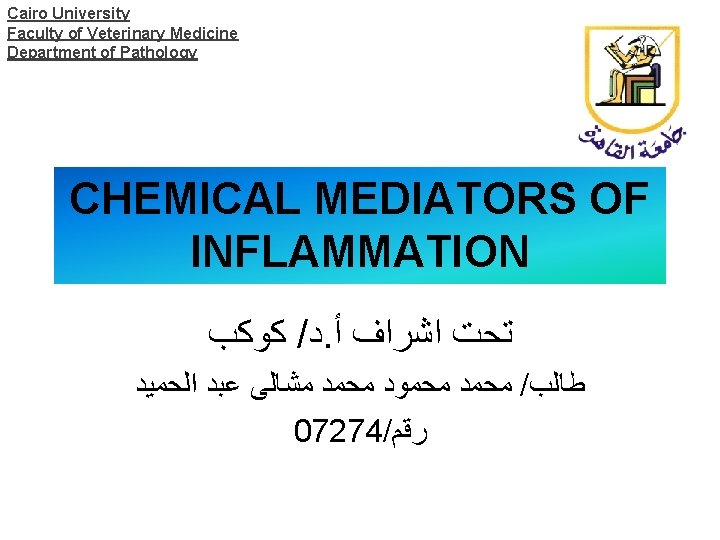 Cairo University
Faculty of Veterinary Medicine
Department of Pathology

جامعة القاهرة

CHEMICAL MEDIATORS OF INFLAMMATION

تحت اشراف أ.د/ كوكب

طالب/ محمد محمود محمد مشالى عبد الحميد

رقم/07274